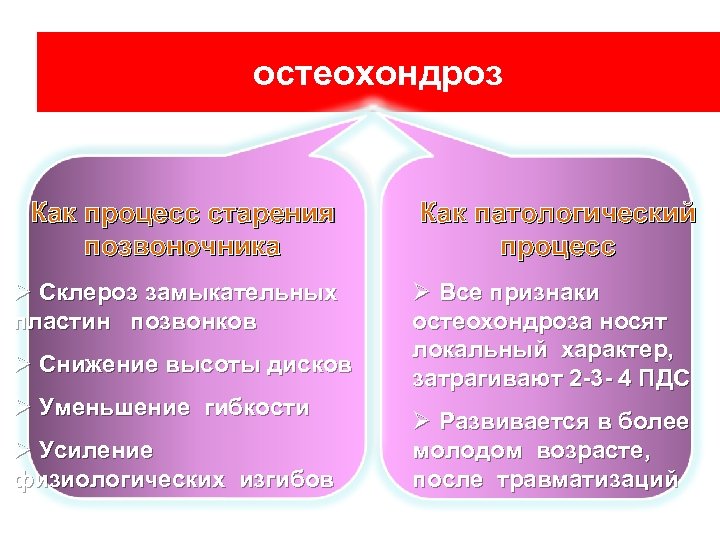 остеохондроз

Как процесс старения позвоночника

➢ Склероз замыкательных пластин позвонков

➢ Снижение высоты дисков

➢ Уменьшение гибкости

➢ Усиление физиологических изгибов

Как патологический процесс

➢ Все признаки остеохондроза носят локальный характер, затрагивают 2-3- 4 ПДС

➢ Развивается в более молодом возрасте, после травматизаций